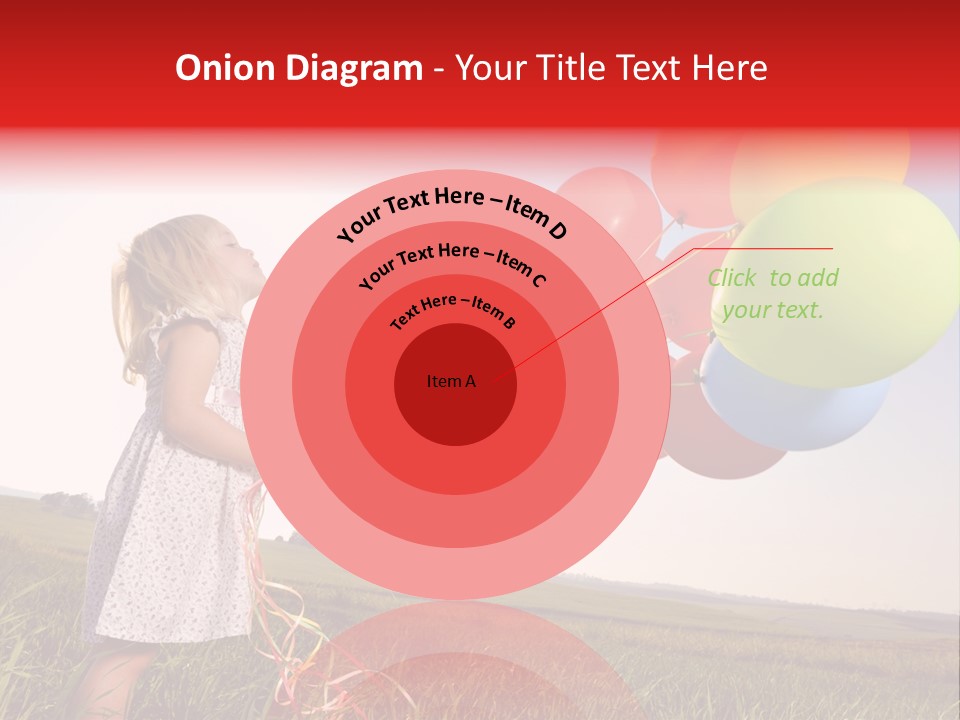 Onion Diagram - Your Title Text Here

Your Text Here – Item D

Your Text Here – Item C

Text Here – Item B

Item A

Click to add your text.